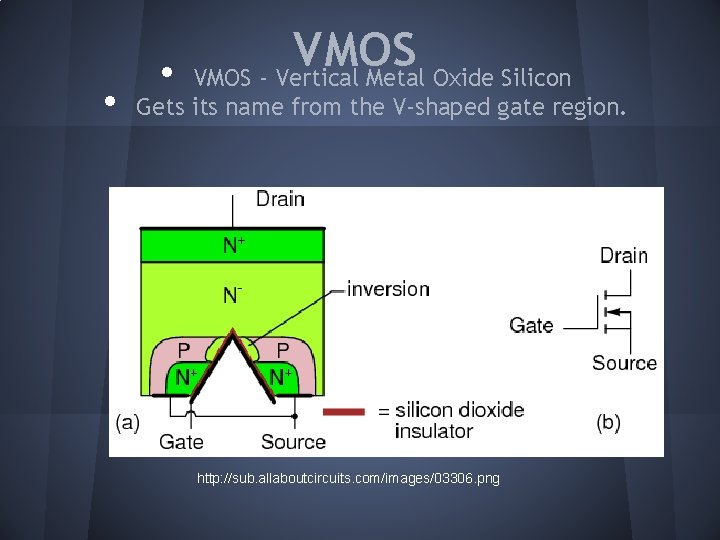 VMOS

• VMOS - Vertical Metal Oxide Silicon
• Gets its name from the V-shaped gate region.

Drain
$N^+$
$N^-$
inversion
P
P
$N^+$
$N^+$
(a)
Gate
Source
= silicon dioxide insulator

Drain
Gate
Source
(b)

http://sub.allaboutcircuits.com/images/03306.png